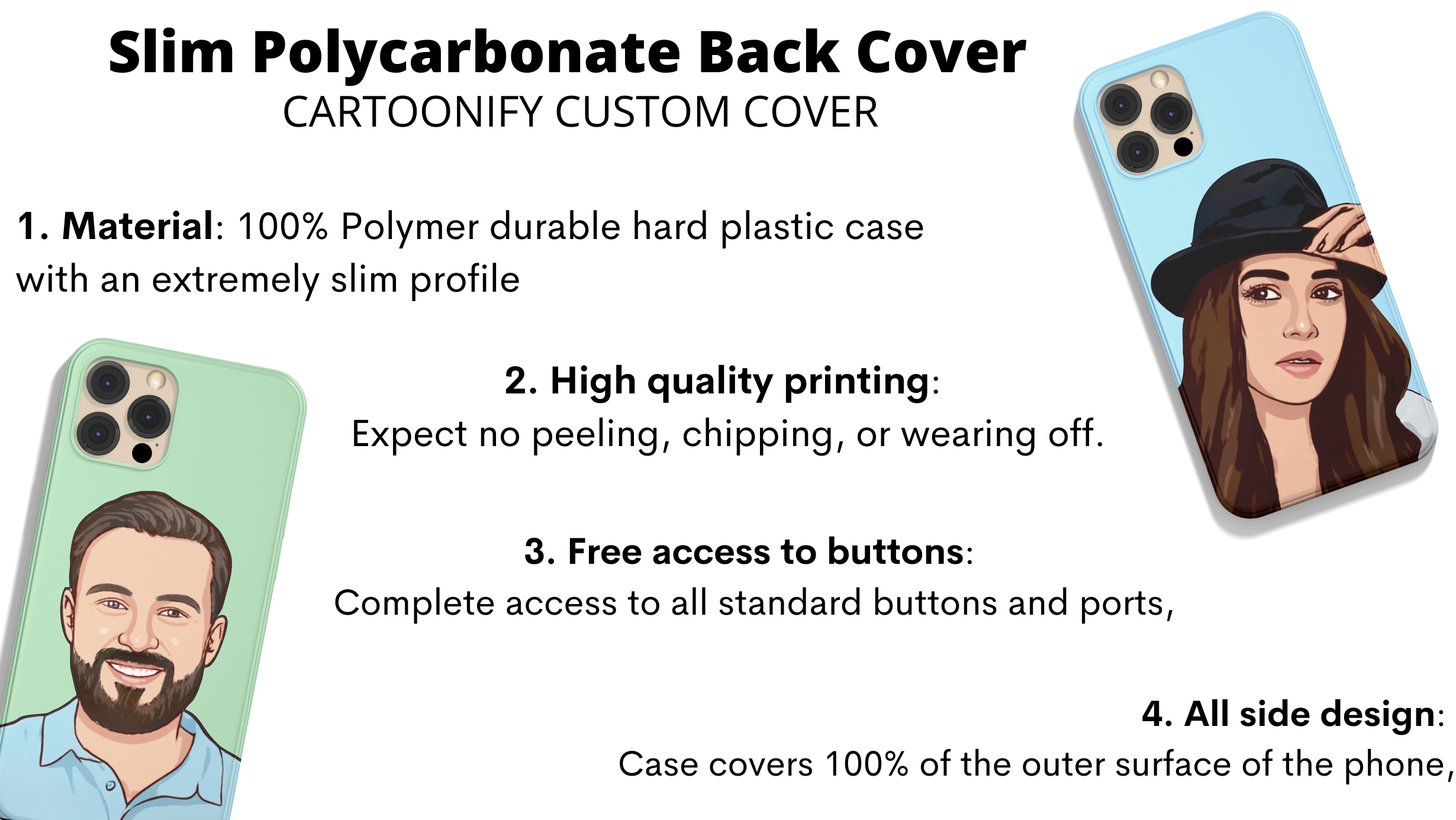 Slim Polycarbonate Back Cover
CARTOONIFY CUSTOM COVER

1. Material: 100% Polymer durable hard plastic case with an extremely slim profile

2. High quality printing:
Expect no peeling, chipping, or wearing off.

3. Free access to buttons:
Complete access to all standard buttons and ports,

4. All side design:
Case covers 100% of the outer surface of the phone,